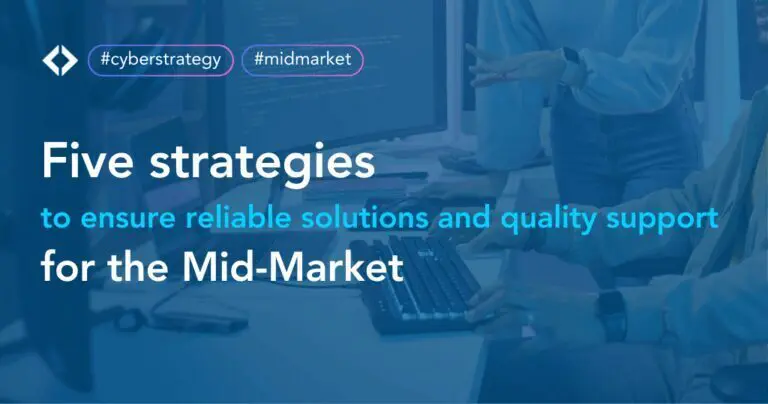 #cyberstrategy #midmarket

Five strategies
to ensure reliable solutions and quality support
for the Mid-Market